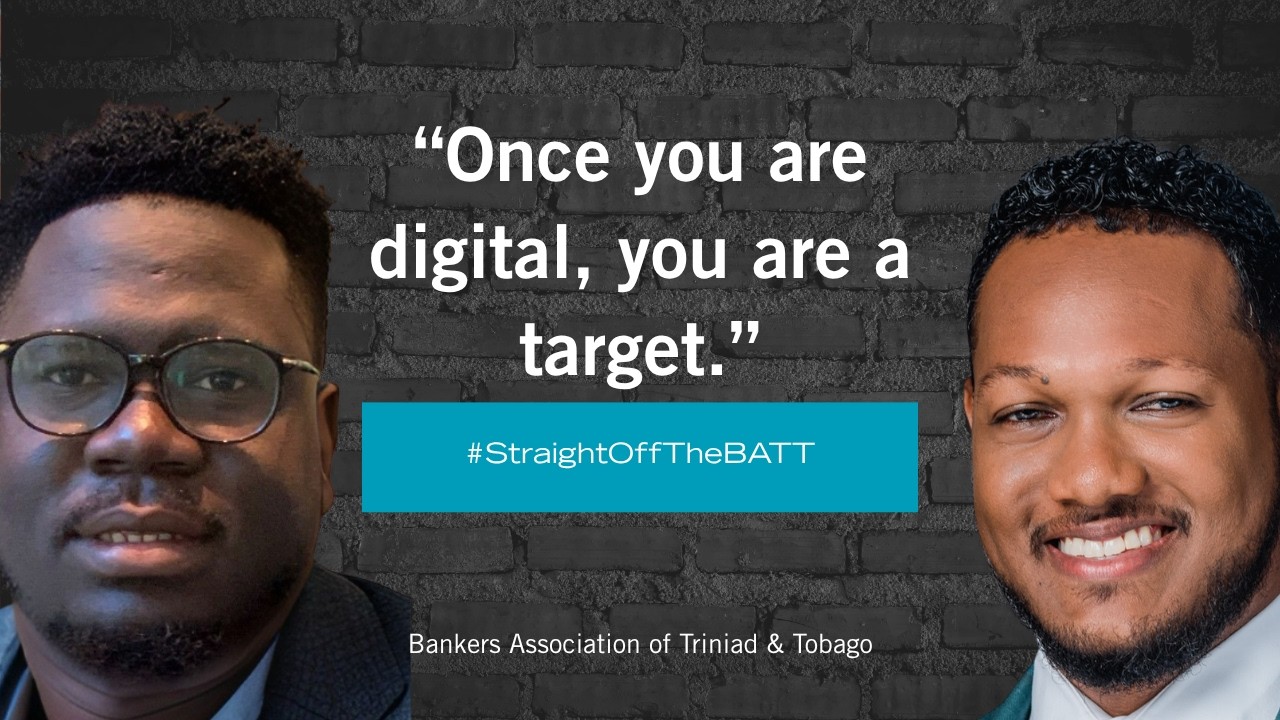 “Once you are digital, you are a target.”

#StraightOffTheBATT

Bankers Association of Triniad & Tobago